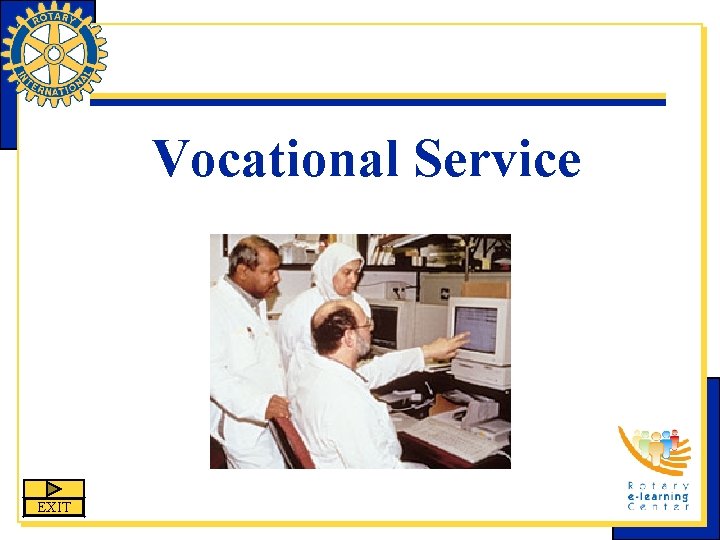 ROTARY INTERNATIONAL

Vocational Service

EXIT

Rotary e-learning Center